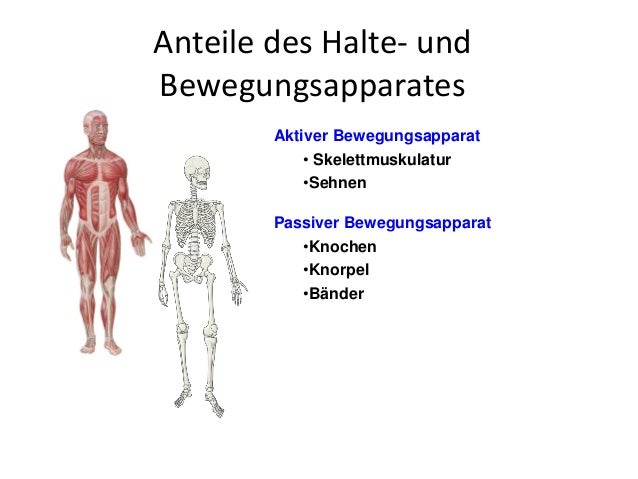 Anteile des Halte- und Bewegungsapparates

Aktiver Bewegungsapparat
• Skelettmuskulatur
•Sehnen

Passiver Bewegungsapparat
•Knochen
•Knorpel
•Bänder